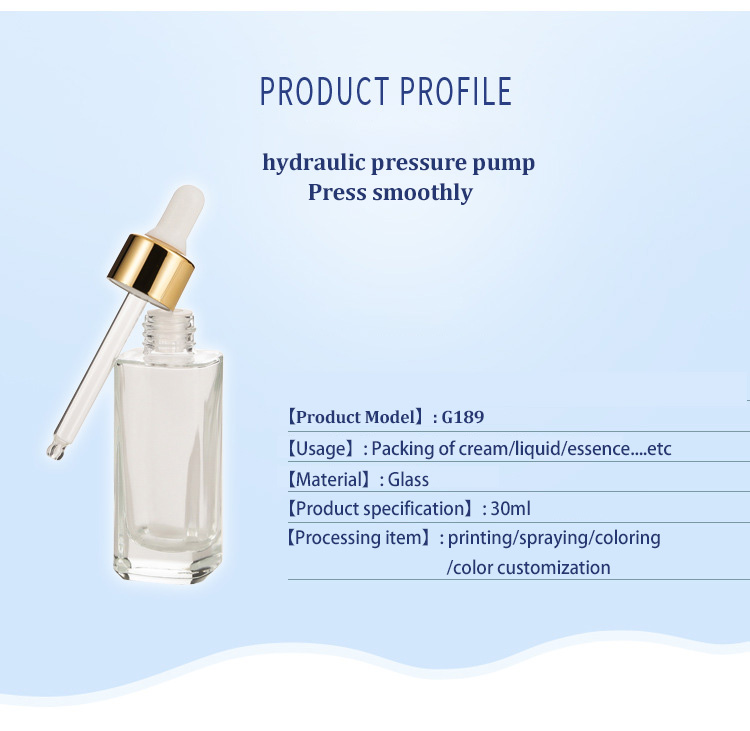 PRODUCT PROFILE

hydraulic pressure pump
Press smoothly

【Product Model】: G189
【Usage】: Packing of cream/liquid/essence....etc
【Material】: Glass
【Product specification】: 30ml
【Processing item】: printing/spraying/coloring /color customization